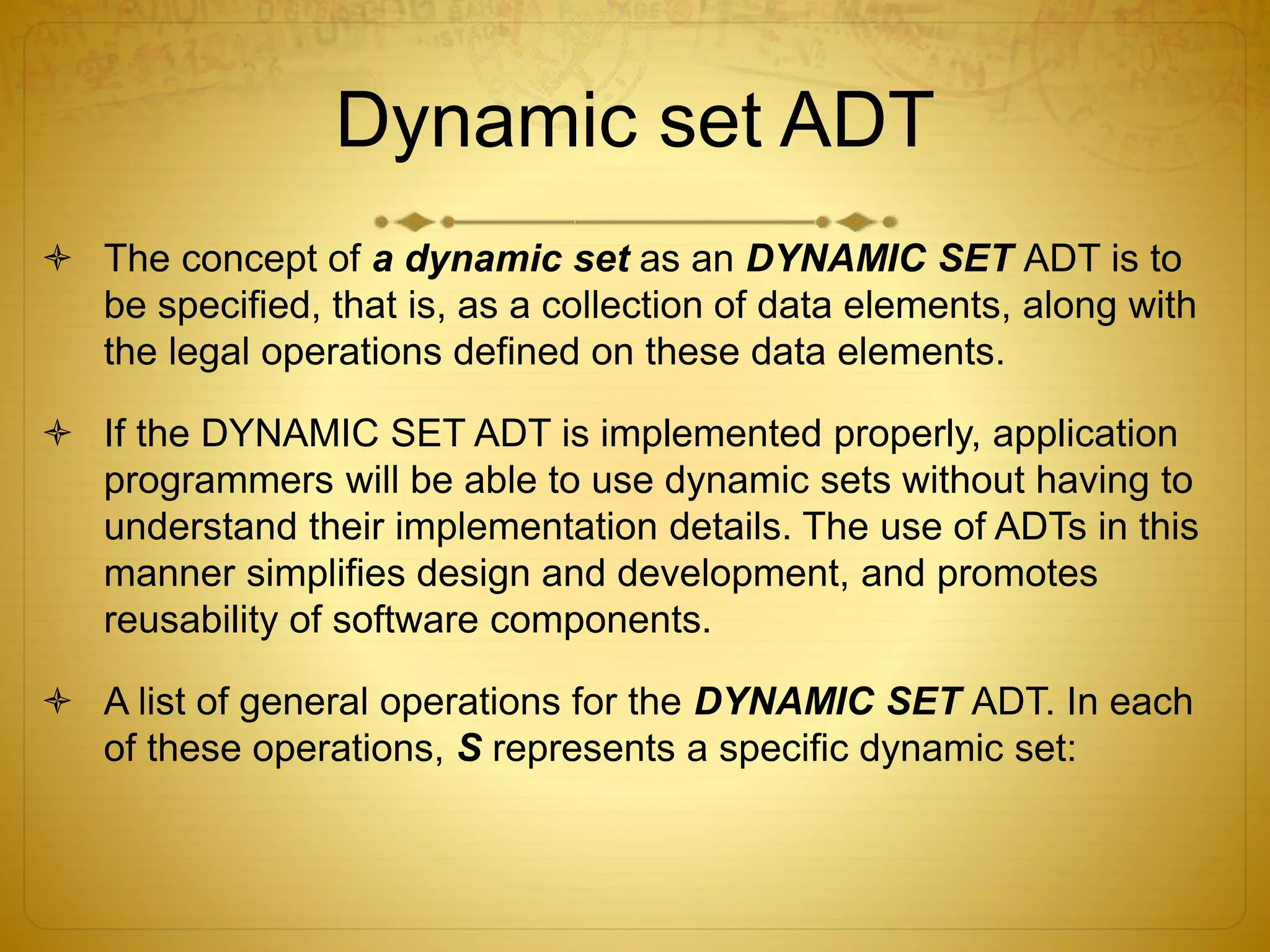 Dynamic set ADT

The concept of a dynamic set as an DYNAMIC SET ADT is to be specified, that is, as a collection of data elements, along with the legal operations defined on these data elements.

If the DYNAMIC SET ADT is implemented properly, application programmers will be able to use dynamic sets without having to understand their implementation details. The use of ADTs in this manner simplifies design and development, and promotes reusability of software components.

A list of general operations for the DYNAMIC SET ADT. In each of these operations, S represents a specific dynamic set: